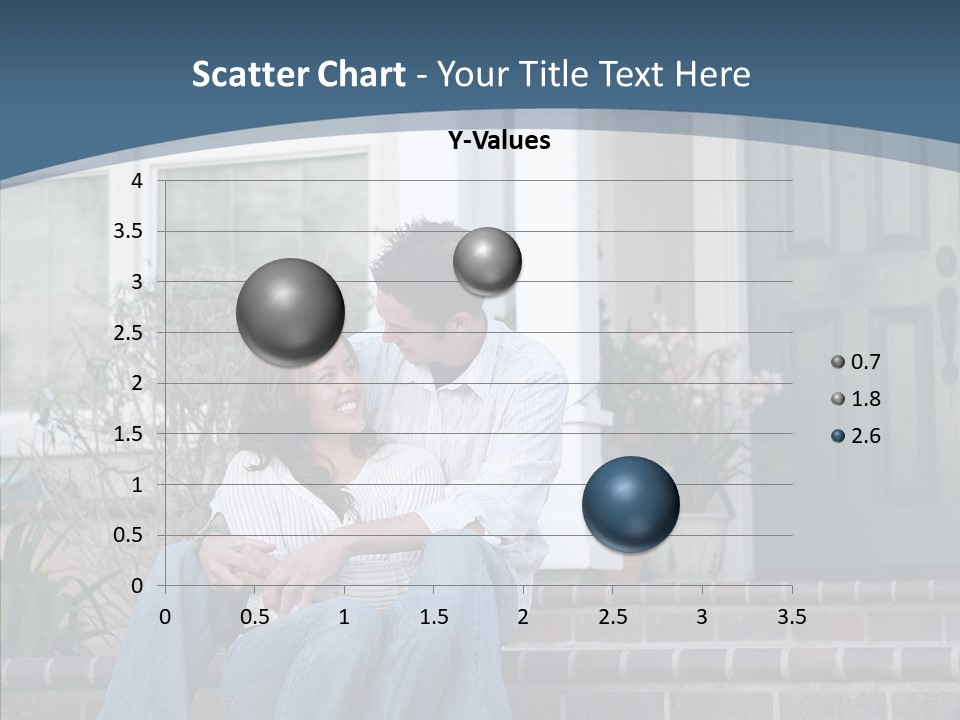 Scatter Chart - Your Title Text Here

Y-Values

4
3.5
3
2.5
2
1.5
1
0.5
0

0 0.5 1 1.5 2 2.5 3 3.5

0.7
1.8
2.6